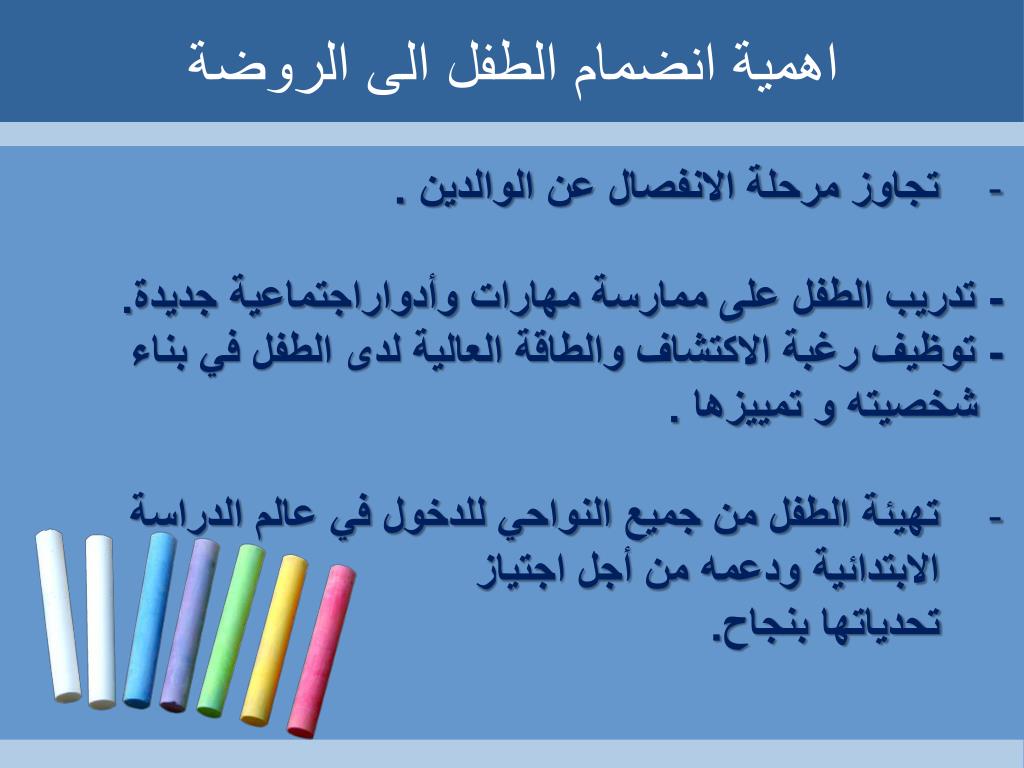 اهمية انضمام الطفل الى الروضة

- تجاوز مرحلة الانفصال عن الوالدين .

- تدريب الطفل على ممارسة مهارات وأدواراجتماعية جديدة.
- توظيف رغبة الاكتشاف والطاقة العالية لدى الطفل في بناء شخصيته و تمييزها .

- تهيئة الطفل من جميع النواحي للدخول في عالم الدراسة الابتدائية ودعمه من أجل اجتياز تحدياتها بنجاح.